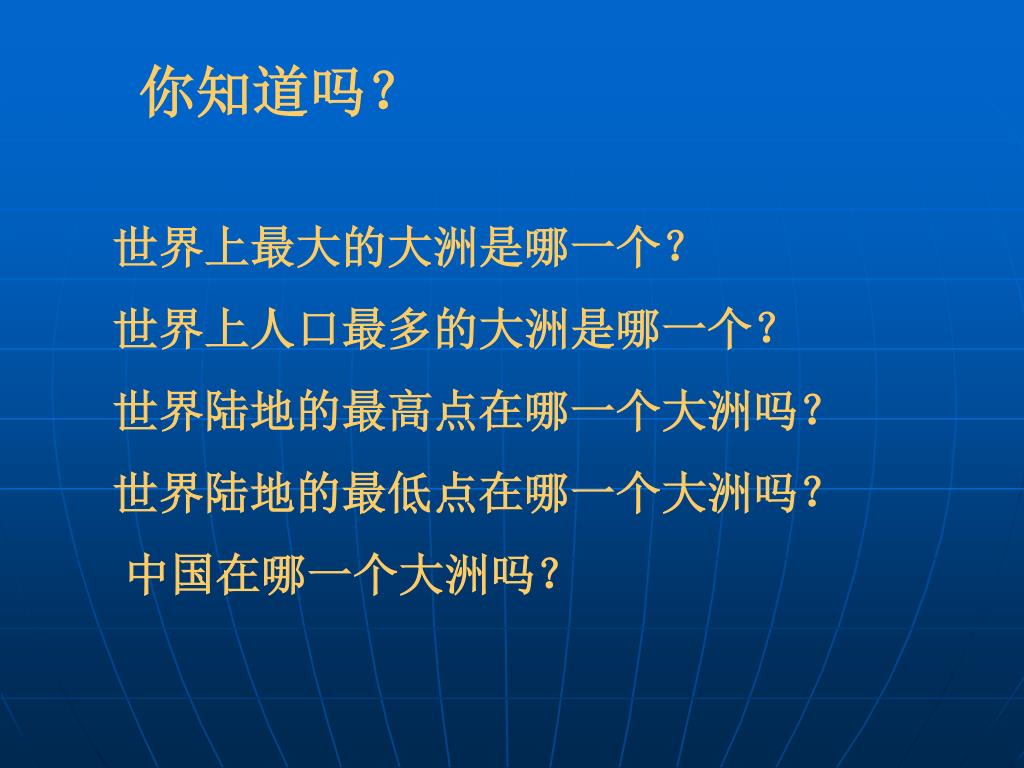 你知道吗？

世界上最大的大洲是哪一个？

世界上人口最多的大洲是哪一个？

世界陆地的最高点在哪一个大洲吗？

世界陆地的最低点在哪一个大洲吗？

中国在哪一个大洲吗？